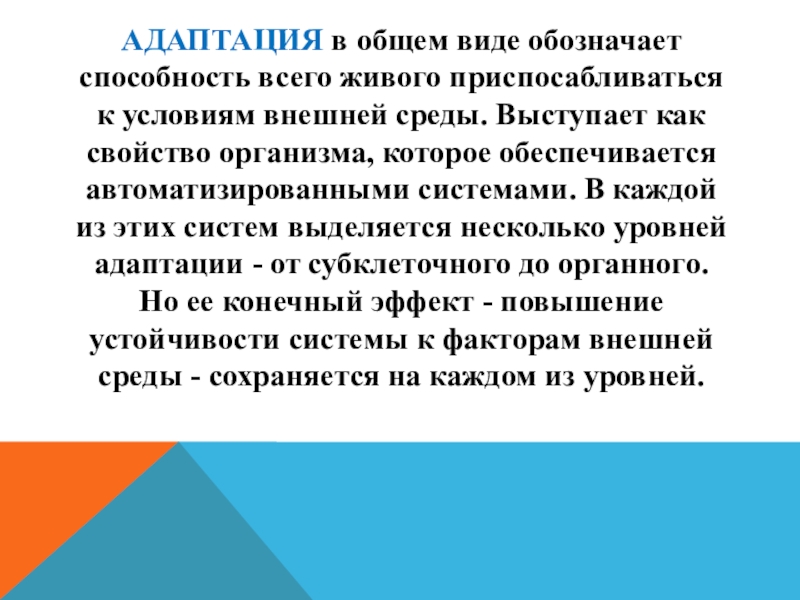 АДАПТАЦИЯ в общем виде обозначает способность всего живого приспосабливаться к условиям внешней среды. Выступает как свойство организма, которое обеспечивается автоматизированными системами. В каждой из этих систем выделяется несколько уровней адаптации - от субклеточного до органного. Но ее конечный эффект - повышение устойчивости системы к факторам внешней среды - сохраняется на каждом из уровней.